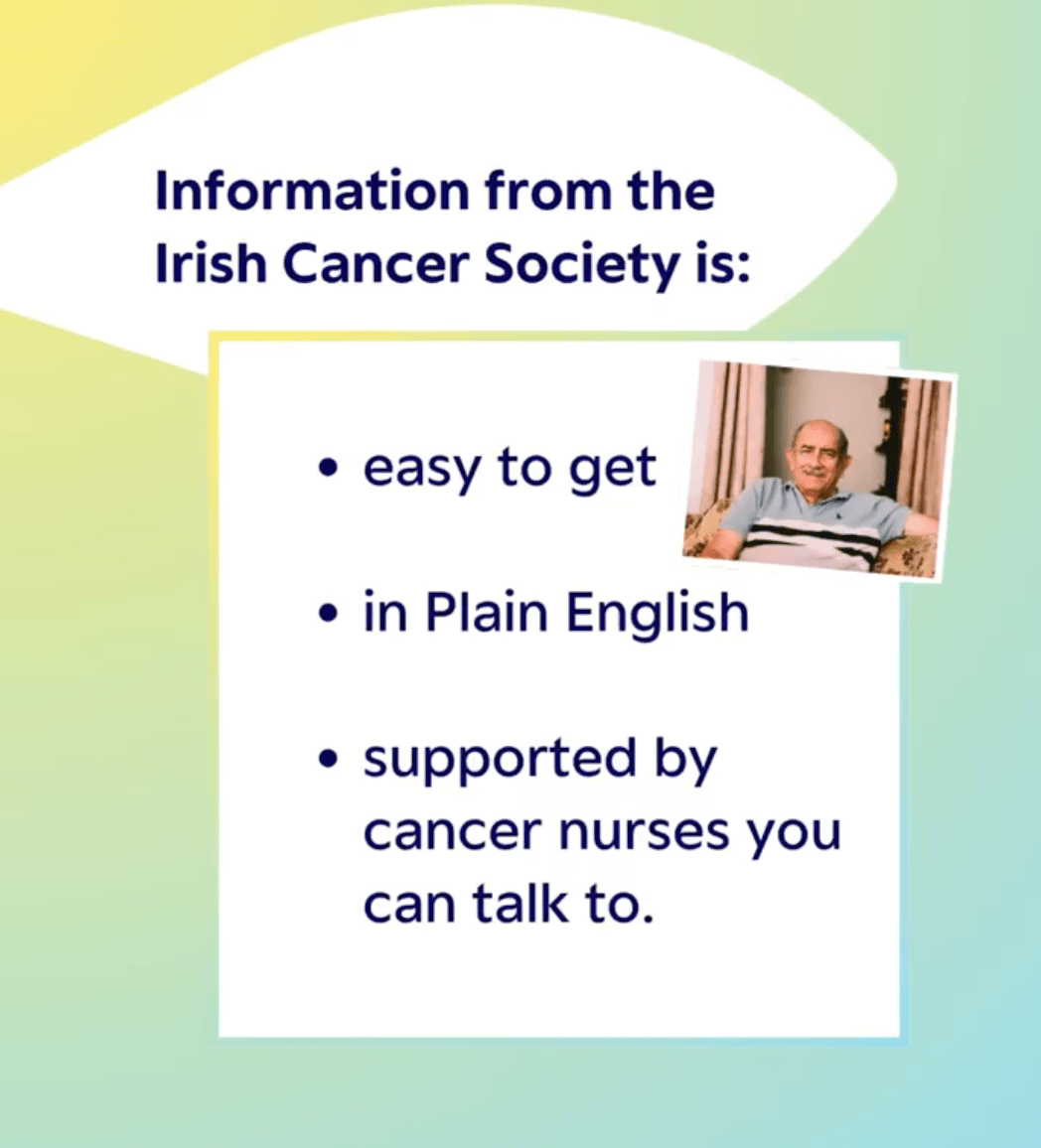 Information from the Irish Cancer Society is:

• easy to get

• in Plain English

• supported by cancer nurses you can talk to.